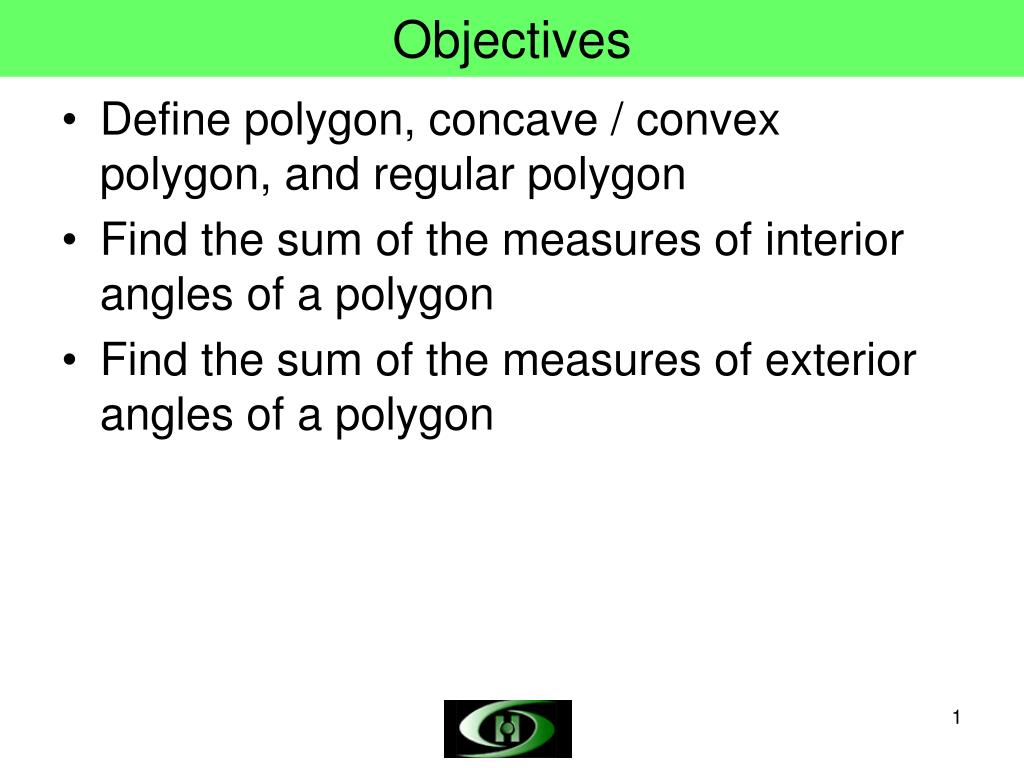 Objectives

• Define polygon, concave / convex polygon, and regular polygon
• Find the sum of the measures of interior angles of a polygon
• Find the sum of the measures of exterior angles of a polygon

1